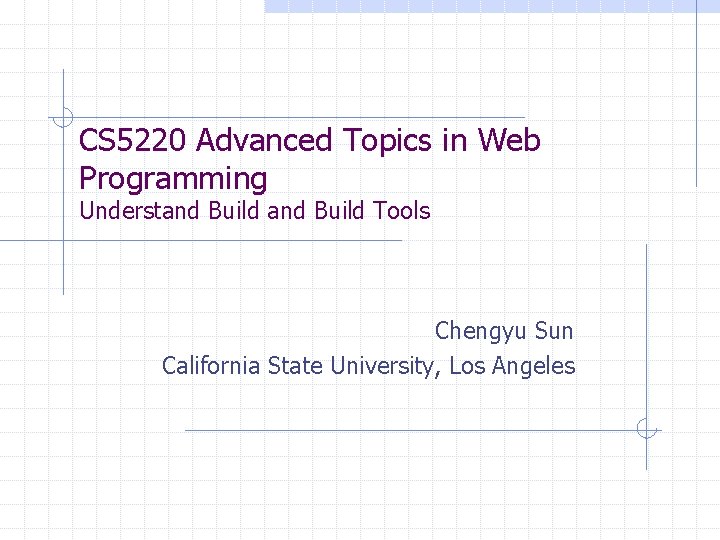 CS5220 Advanced Topics in Web Programming
Understand Build and Build Tools

Chengyu Sun
California State University, Los Angeles